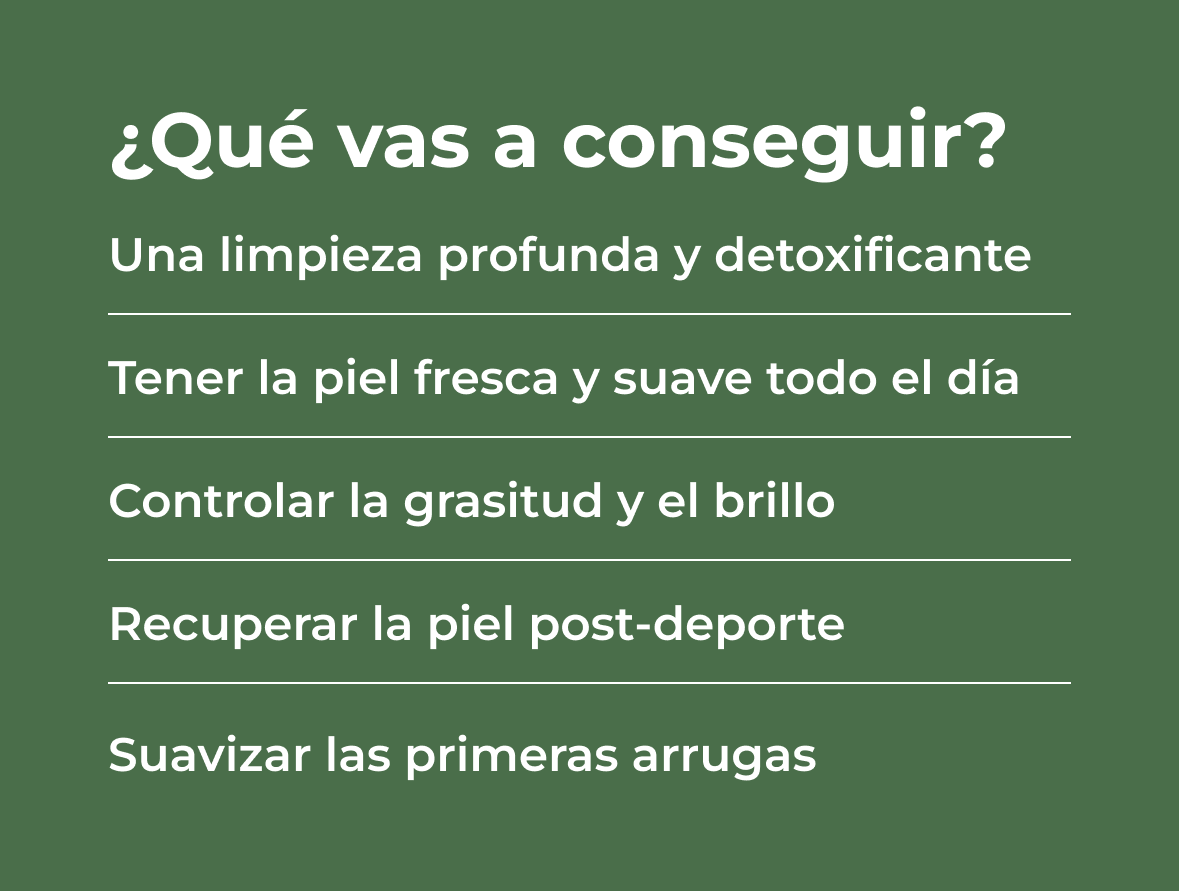 ¿Qué vas a conseguir?

Una limpieza profunda y detoxificante

Tener la piel fresca y suave todo el día

Controlar la grasitud y el brillo

Recuperar la piel post-deporte

Suavizar las primeras arrugas